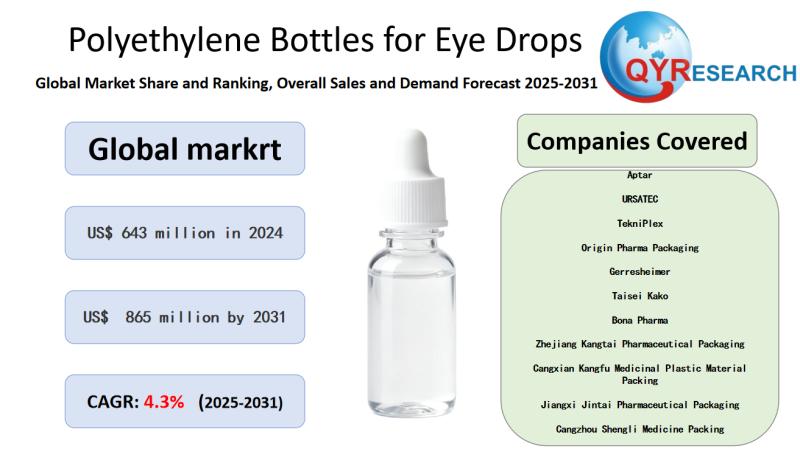 Polyethylene Bottles for Eye Drops

Global Market Share and Ranking, Overall Sales and Demand Forecast 2025-2031

QYRESEARCH

Global markrt

US$ 643 million in 2024

US$ 865 million by 2031

CAGR: 4.3% (2025-2031)

Companies Covered

Aptar

URSATEC

TekniPlex

Origin Pharma Packaging

Gerresheimer

Taisei Kako

Bona Pharma

Zhejiang Kangtai Pharmaceutical Packaging

Cangxian Kangfu Medicinal Plastic Material Packing

Jiangxi Jintai Pharmaceutical Packaging

Cangzhou Shengli Medicine Packing